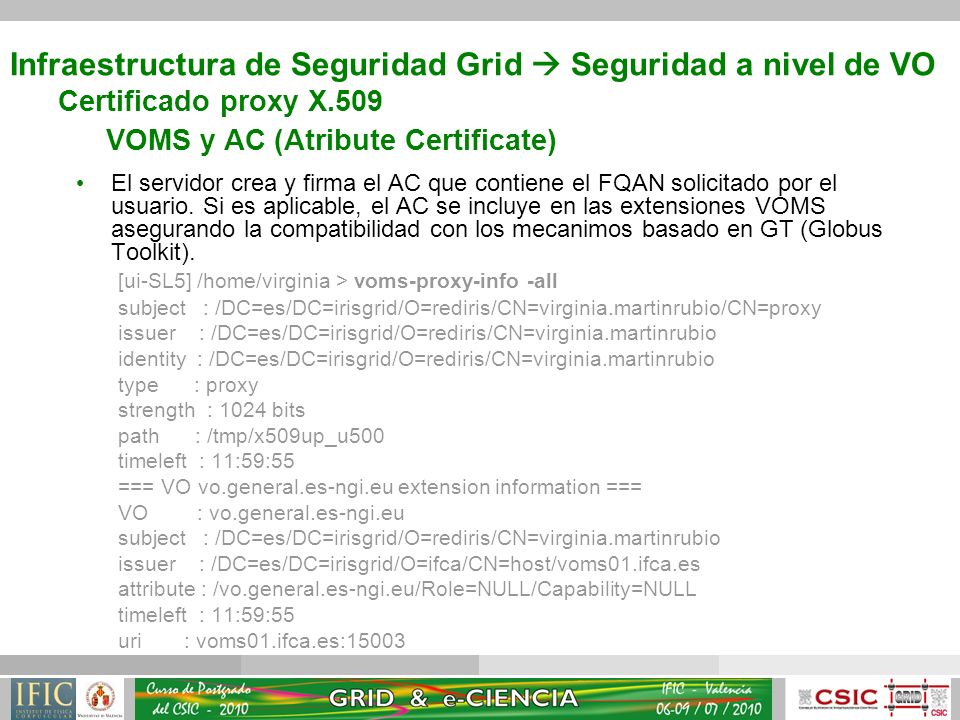 Infraestructura de Seguridad Grid → Seguridad a nivel de VO
Certificado proxy X.509
VOMS y AC (Atribute Certificate)

• El servidor crea y firma el AC que contiene el FQAN solicitado por el usuario. Si es aplicable, el AC se incluye en las extensiones VOMS asegurando la compatibilidad con los mecanimos basado en GT (Globus Toolkit).

[ui-SL5] /home/virginia > voms-proxy-info -all
subject : /DC=es/DC=irisgrid/O=rediris/CN=virginia.martinrubio/CN=proxy
issuer : /DC=es/DC=irisgrid/O=rediris/CN=virginia.martinrubio
identity : /DC=es/DC=irisgrid/O=rediris/CN=virginia.martinrubio
type : proxy
strength : 1024 bits
path : /tmp/x509up_u500
timeleft : 11:59:55
=== VO vo.general.es-ngi.eu extension information ===
VO : vo.general.es-ngi.eu
subject : /DC=es/DC=irisgrid/O=rediris/CN=virginia.martinrubio
issuer : /DC=es/DC=irisgrid/O=ifca/CN=host/voms01.ifca.es
attribute : /vo.general.es-ngi.eu/Role=NULL/Capability=NULL
timeleft : 11:59:55
uri : voms01.ifca.es:15003

IFIC INSTITUT DE FÍSICA CORPUSCULAR
Curso de Postgrado del CSIC - 2010
GRID & e-CIENCIA
IFIC - Valencia 06-09 / 07 / 2010
CSIC
GRID
CSIC